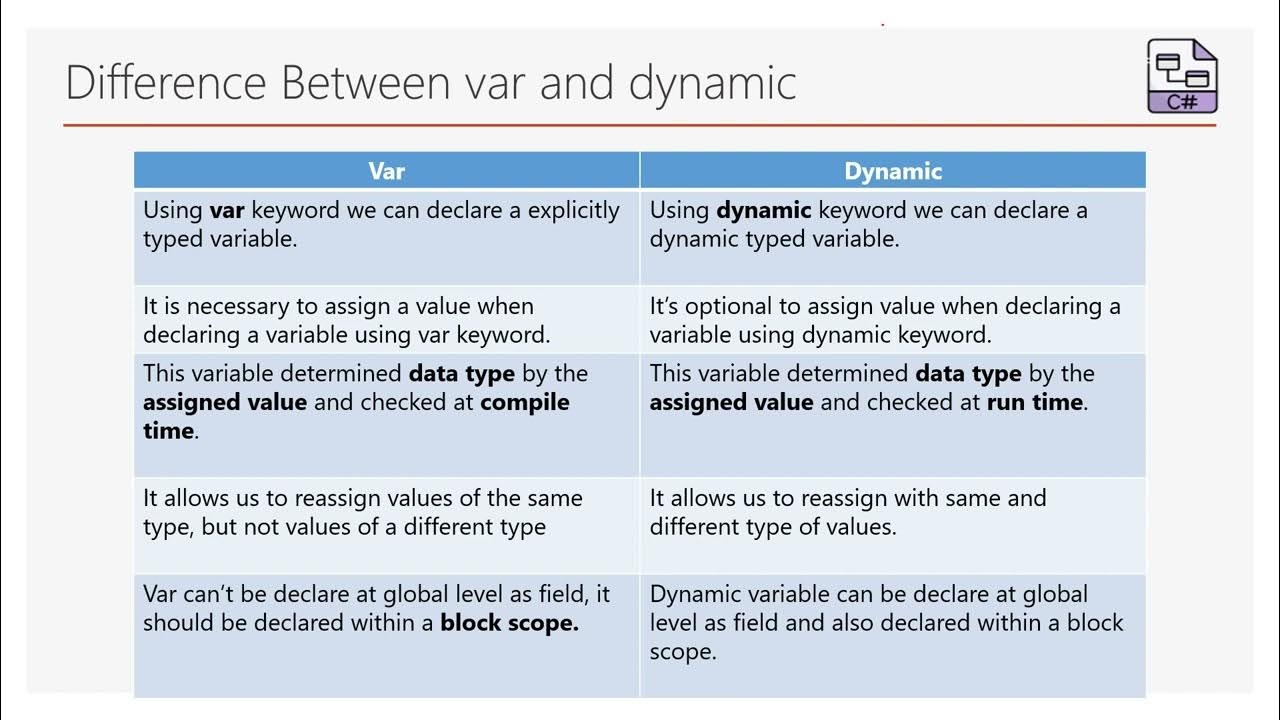 Difference Between var and dynamic

C#

| Var | Dynamic |
|---|---|
| Using **var** keyword we can declare a explicitly typed variable. | Using **dynamic** keyword we can declare a dynamic typed variable. |
| It is necessary to assign a value when declaring a variable using var keyword. | It's optional to assign value when declaring a variable using dynamic keyword. |
| This variable determined **data type** by the **assigned value** and checked at **compile time**. | This variable determined **data type** by the **assigned value** and checked at **run time**. |
| It allows us to reassign values of the same type, but not values of a different type | It allows us to reassign with same and different type of values. |
| Var can't be declare at global level as field, it should be declared within a **block scope.** | Dynamic variable can be declare at global level as field and also declared within a block scope. |